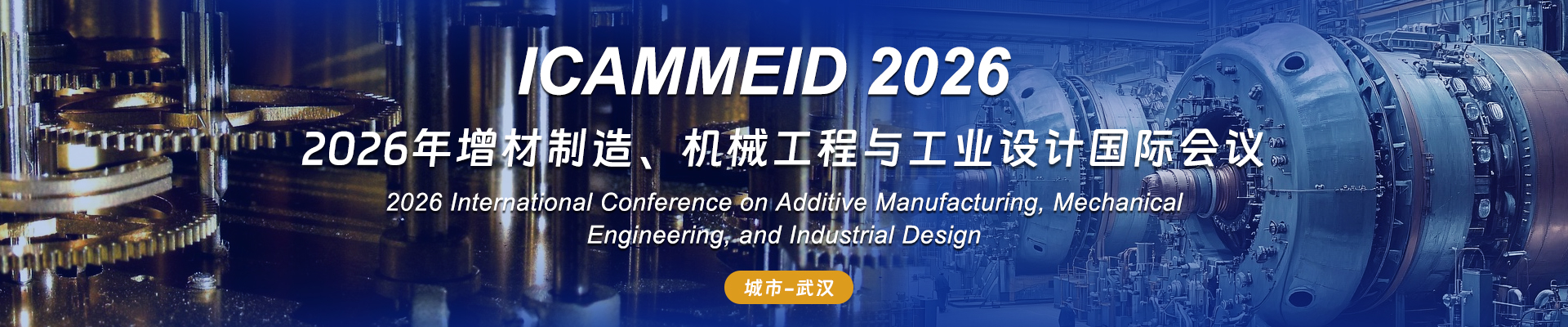 ICAMMEID 2026

2026年增材制造、机械工程与工业设计国际会议

2026 International Conference on Additive Manufacturing, Mechanical Engineering, and Industrial Design

城市-武汉